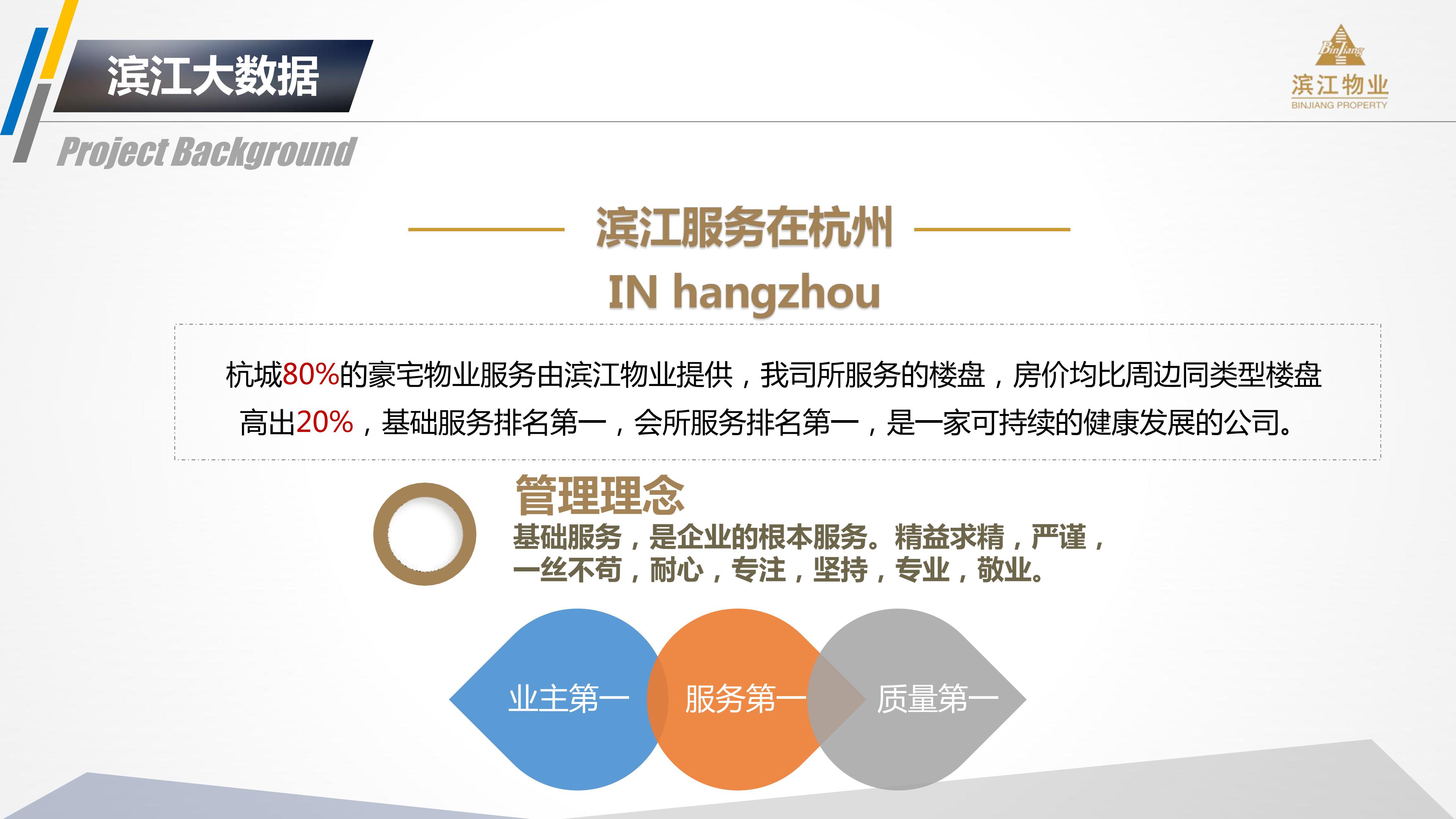 滨江大数据

Project Background

BinJiang
滨江物业
BINJIANG PROPERTY

滨江服务在杭州
IN hangzhou

杭城80%的豪宅物业服务由滨江物业提供，我司所服务的楼盘，房价均比周边同类型楼盘高出20%，基础服务排名第一，会所服务排名第一，是一家可持续的健康发展的公司。

管理理念
基础服务，是企业的根本服务。精益求精，严谨，一丝不苟，耐心，专注，坚持，专业，敬业。

业主第一
服务第一
质量第一